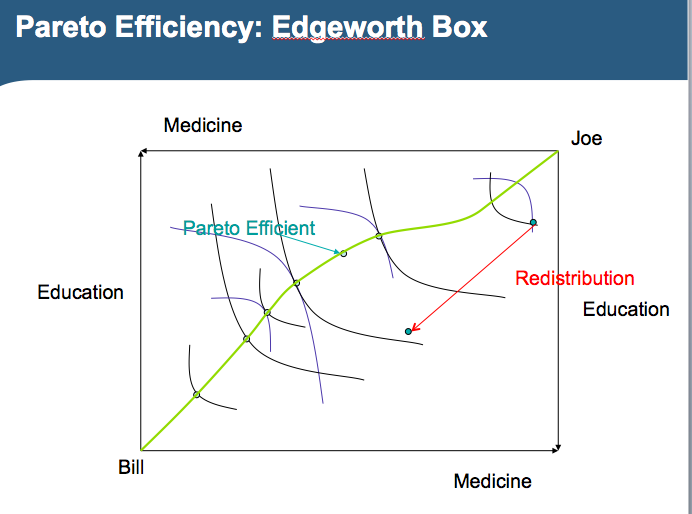 Pareto Efficiency: Edgeworth Box

Medicine

Joe

Pareto Efficient

Education

Redistribution

Education

Bill

Medicine